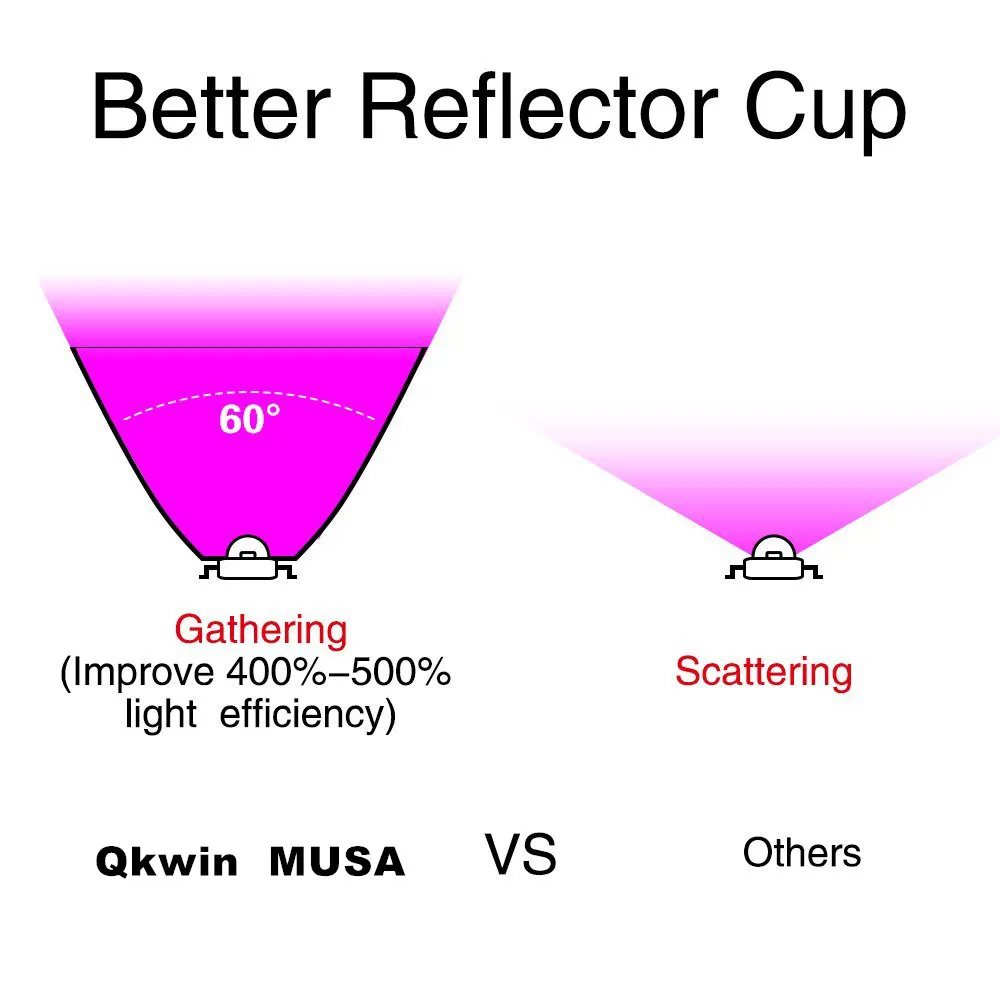 Better Reflector Cup

60°

Gathering
(Improve 400%–500% light efficiency)

Scattering

Qkwin MUSA

VS

Others